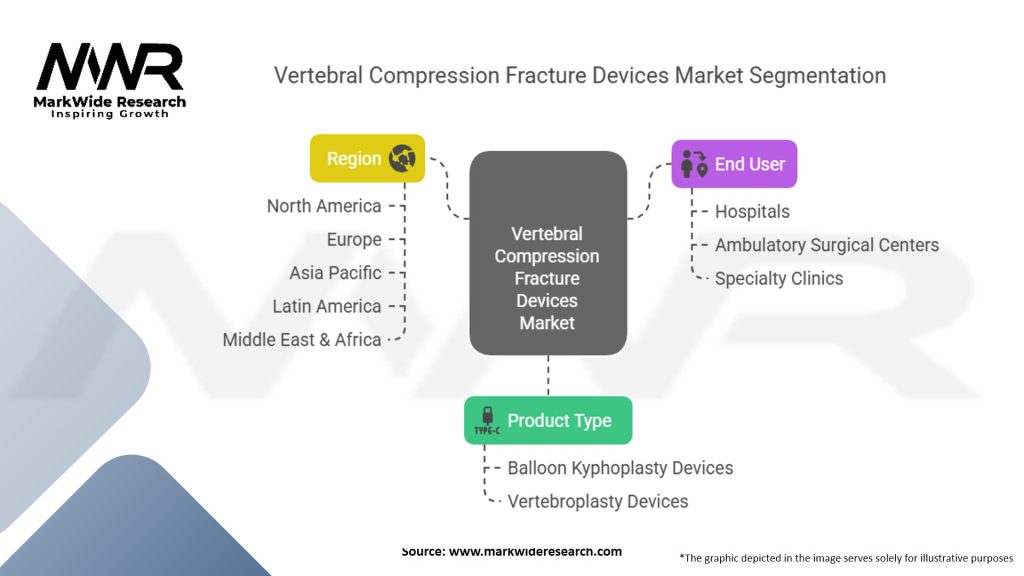 MWR
MarkWide Research
Inspiring Growth

Vertebral Compression Fracture Devices Market Segmentation

Region
North America
Europe
Asia Pacific
Latin America
Middle East & Africa

Vertebral Compression Fracture Devices Market

End User
Hospitals
Ambulatory Surgical Centers
Specialty Clinics

TYPE-C
Product Type
Balloon Kyphoplasty Devices
Vertebroplasty Devices

Source: www.markwideresearch.com

*The graphic depicted in the image serves solely for illustrative purposes